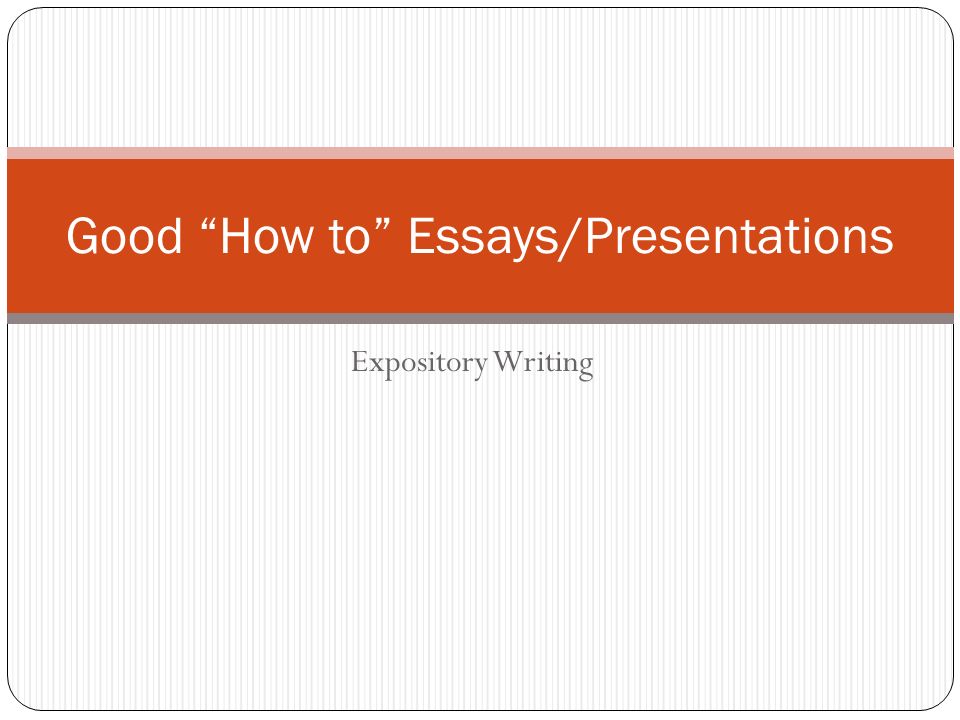 Good “How to” Essays/Presentations

Expository Writing